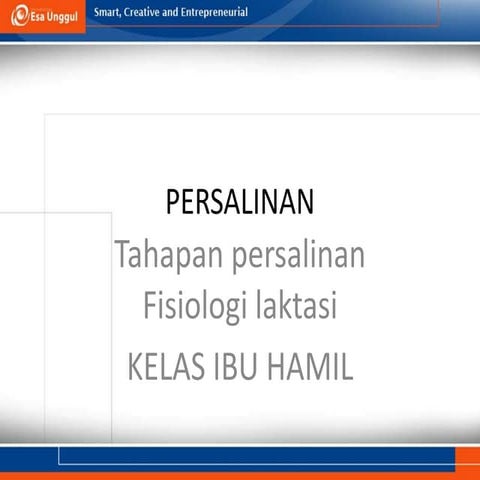 Esa Unggul

Smart, Creative and Entrepreneurial

PERSALINAN

Tahapan persalinan

Fisiologi laktasi

KELAS IBU HAMIL